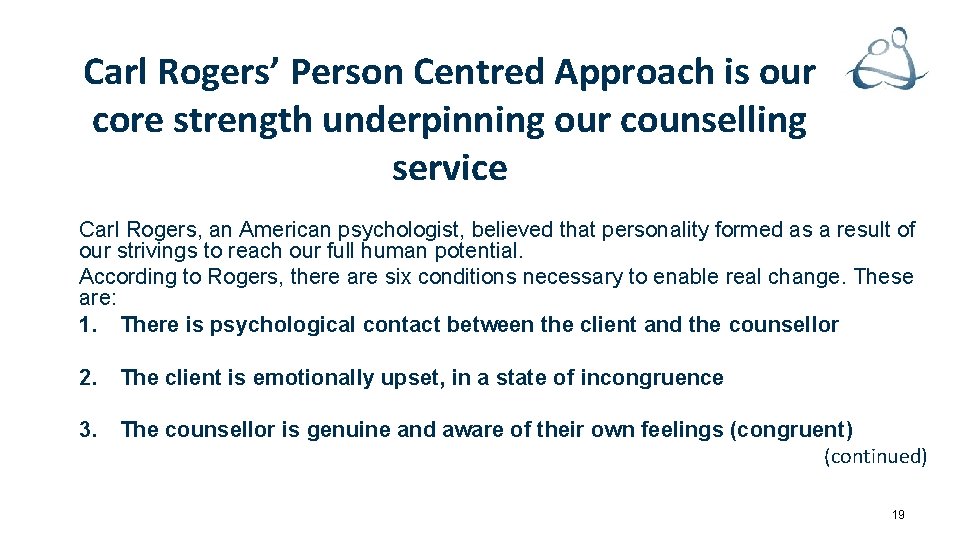 Carl Rogers' Person Centred Approach is our core strength underpinning our counselling service

Carl Rogers, an American psychologist, believed that personality formed as a result of our strivings to reach our full human potential.
According to Rogers, there are six conditions necessary to enable real change. These are:
1. There is psychological contact between the client and the counsellor

2. The client is emotionally upset, in a state of incongruence

3. The counsellor is genuine and aware of their own feelings (congruent)
(continued)

19